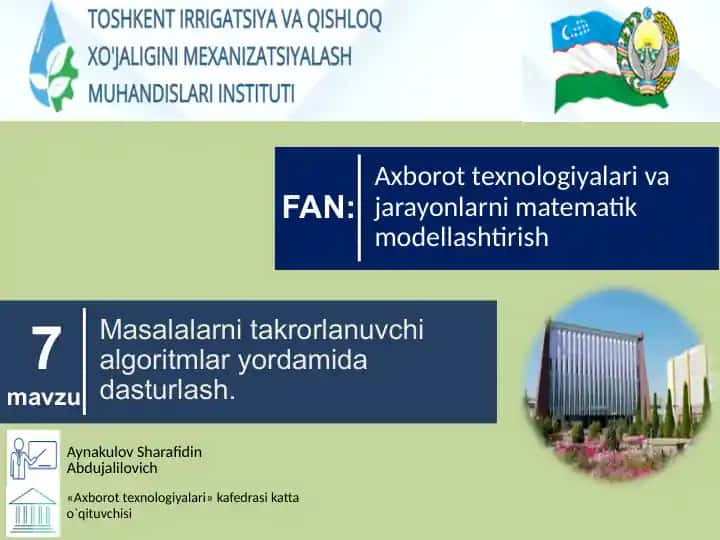 TOSHKENT IRRIGATSIYA VA QISHLOQ XO'JALIGINI MEXANIZATSIYALASH MUHANDISLARI INSTITUTI

FAN: Axborot texnologiyalari va jarayonlarni matematik modellashtirish

7 mavzu

Masalalarni takrorlanuvchi algoritmlar yordamida dasturlash.

Aynakulov Sharafidin Abdujalilovich

«Axborot texnologiyalari» kafedrasi katta o`qituvchisi